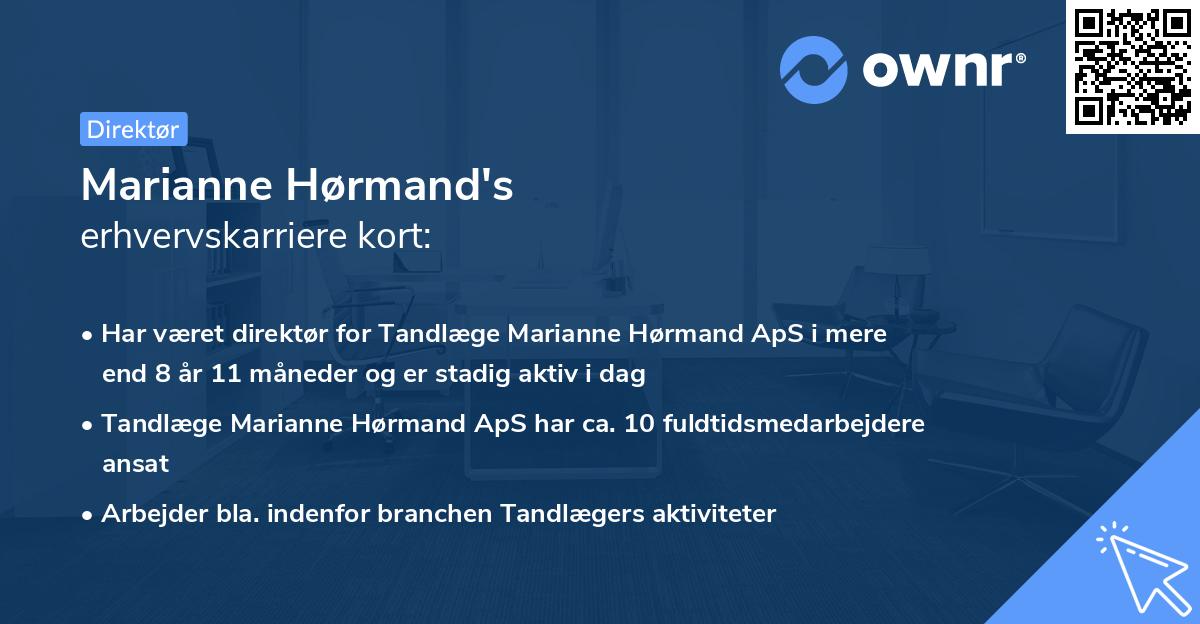 ownr®

Direktør

Marianne Hørmand's
erhvervskarriere kort:

• Har været direktør for Tandlæge Marianne Hørmand ApS i mere end 8 år 11 måneder og er stadig aktiv i dag

• Tandlæge Marianne Hørmand ApS har ca. 10 fuldtidsmedarbejdere ansat

• Arbejder bla. indenfor branchen Tandlægers aktiviteter